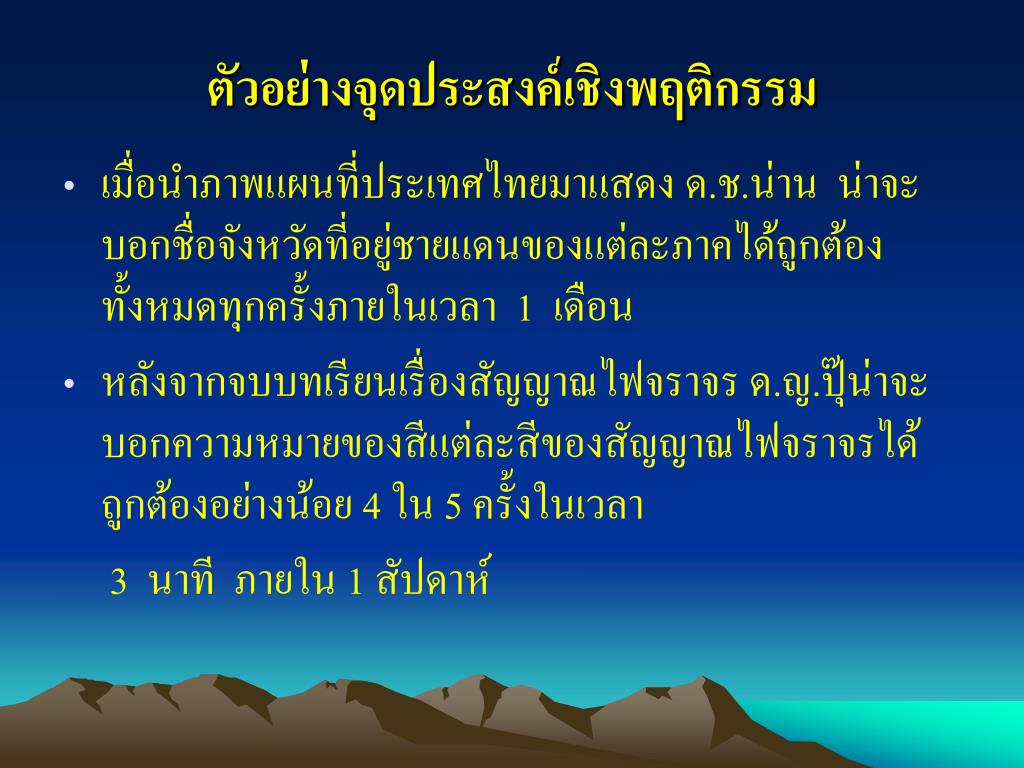 ตัวอย่างจุดประสงค์เชิงพฤติกรรม

• เมื่อนำภาพแผนที่ประเทศไทยมาแสดง ด.ช.น่าน น่าจะบอกชื่อจังหวัดที่อยู่ชายแดนของแต่ละภาคได้ถูกต้องทั้งหมดทุกครั้งภายในเวลา 1 เดือน

• หลังจากจบบทเรียนเรื่องสัญญาณไฟจราจร ด.ญ.ปุ๊น่าจะบอกความหมายของสีแต่ละสีของสัญญาณไฟจราจรได้ถูกต้องอย่างน้อย 4 ใน 5 ครั้งในเวลา

3 นาที ภายใน 1 สัปดาห์